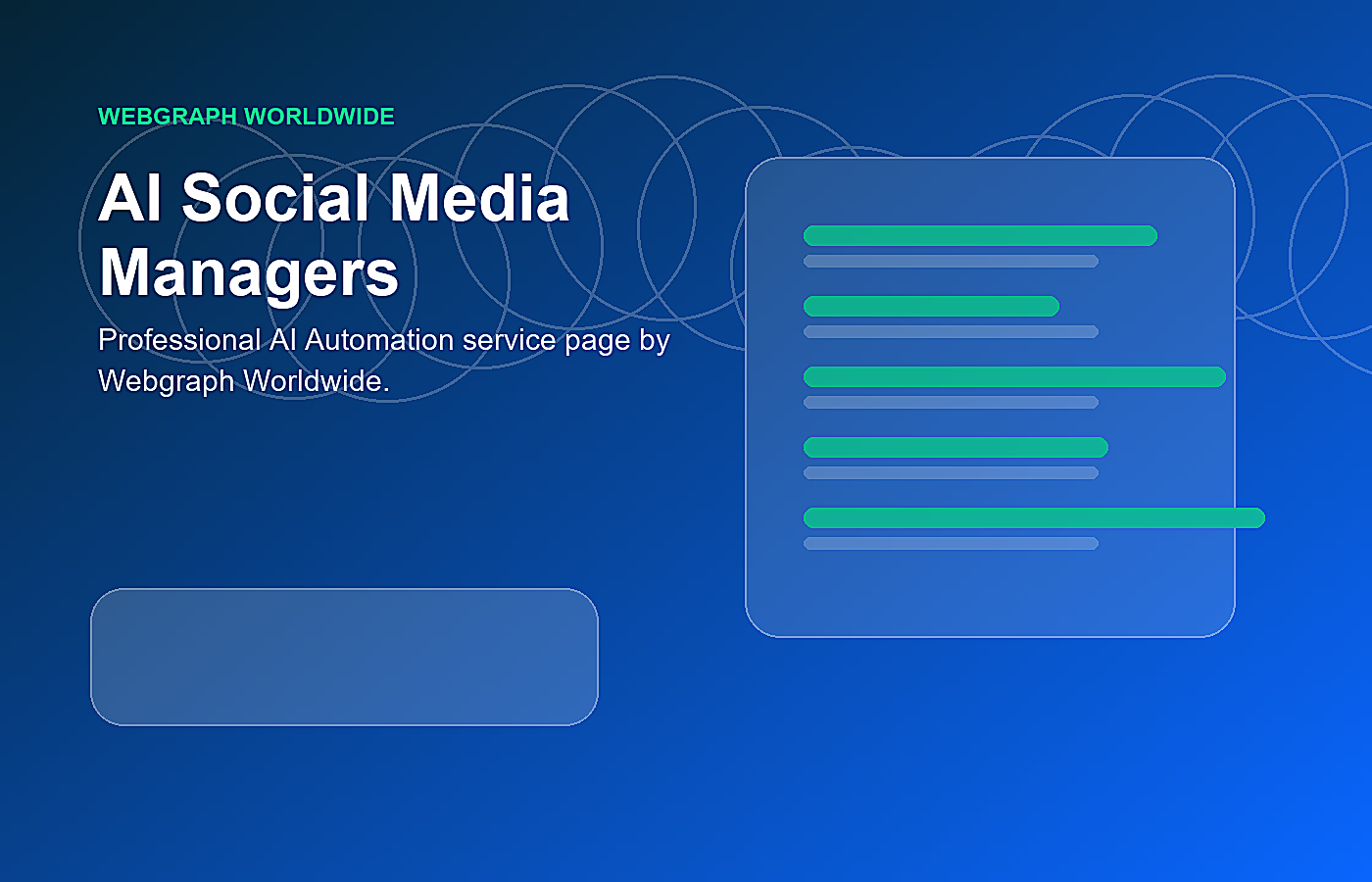 WEBGRAPH WORLDWIDE

AI Social Media Managers

Professional AI Automation service page by Webgraph Worldwide.